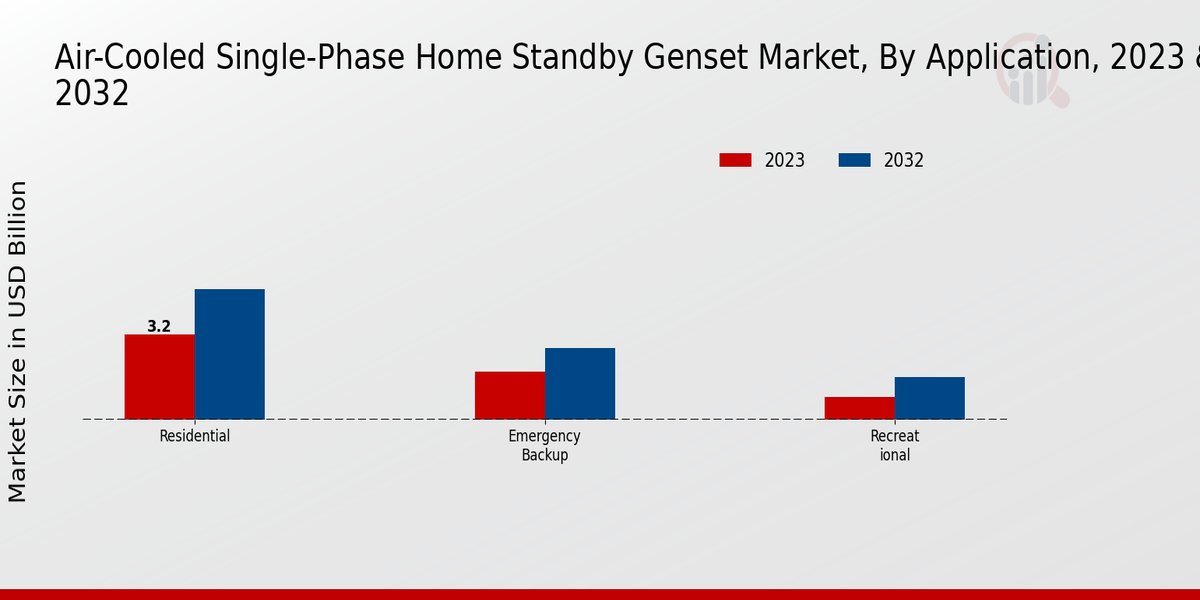 Air-Cooled Single-Phase Home Standby Genset Market, By Application, 2023 & 2032

2023 2032

Market Size in USD Billion

3.2

Residential

Emergency Backup

Recreat ional